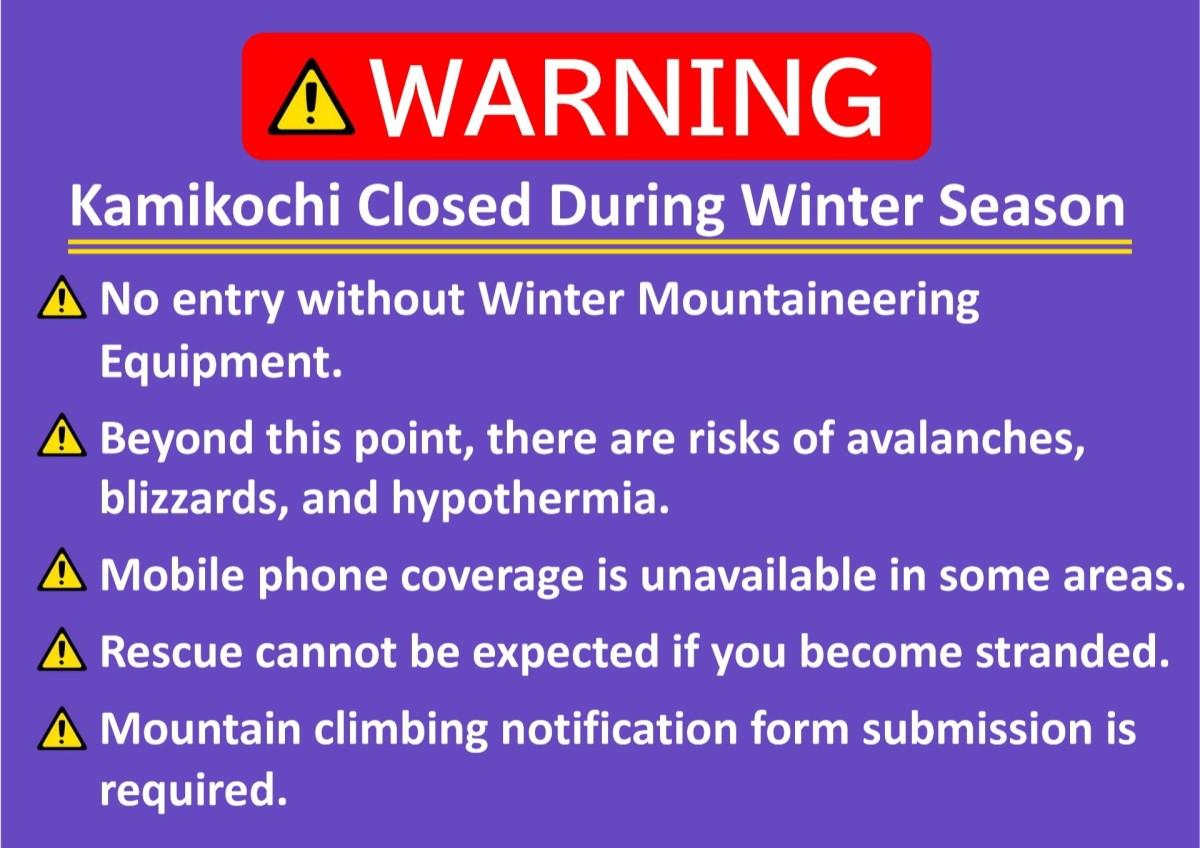 WARNING

Kamikochi Closed During Winter Season

No entry without Winter Mountaineering Equipment.

Beyond this point, there are risks of avalanches, blizzards, and hypothermia.

Mobile phone coverage is unavailable in some areas.

Rescue cannot be expected if you become stranded.

Mountain climbing notification form submission is required.